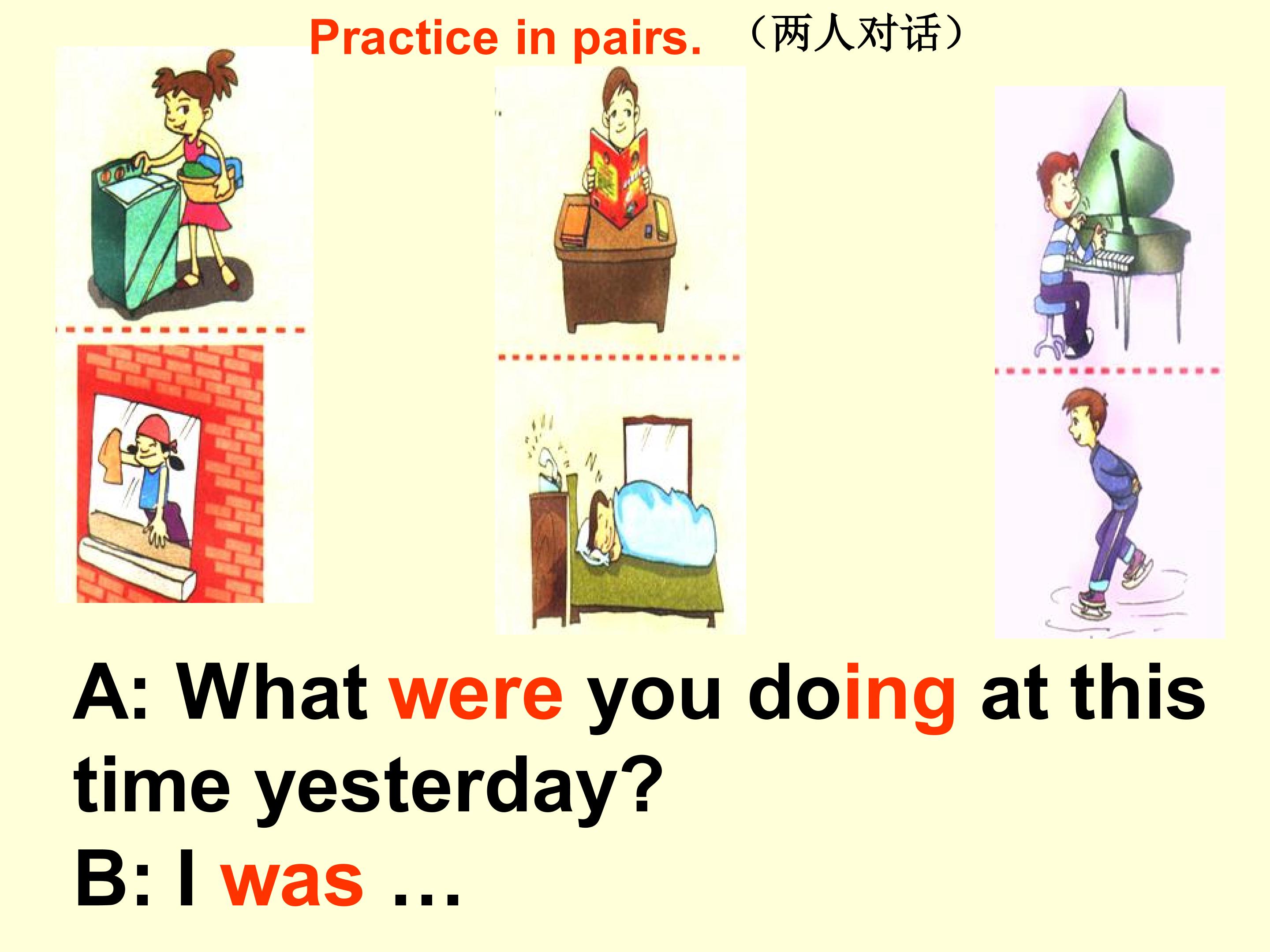 Practice in pairs. （两人对话）

A: What were you doing at this time yesterday?

B: I was …